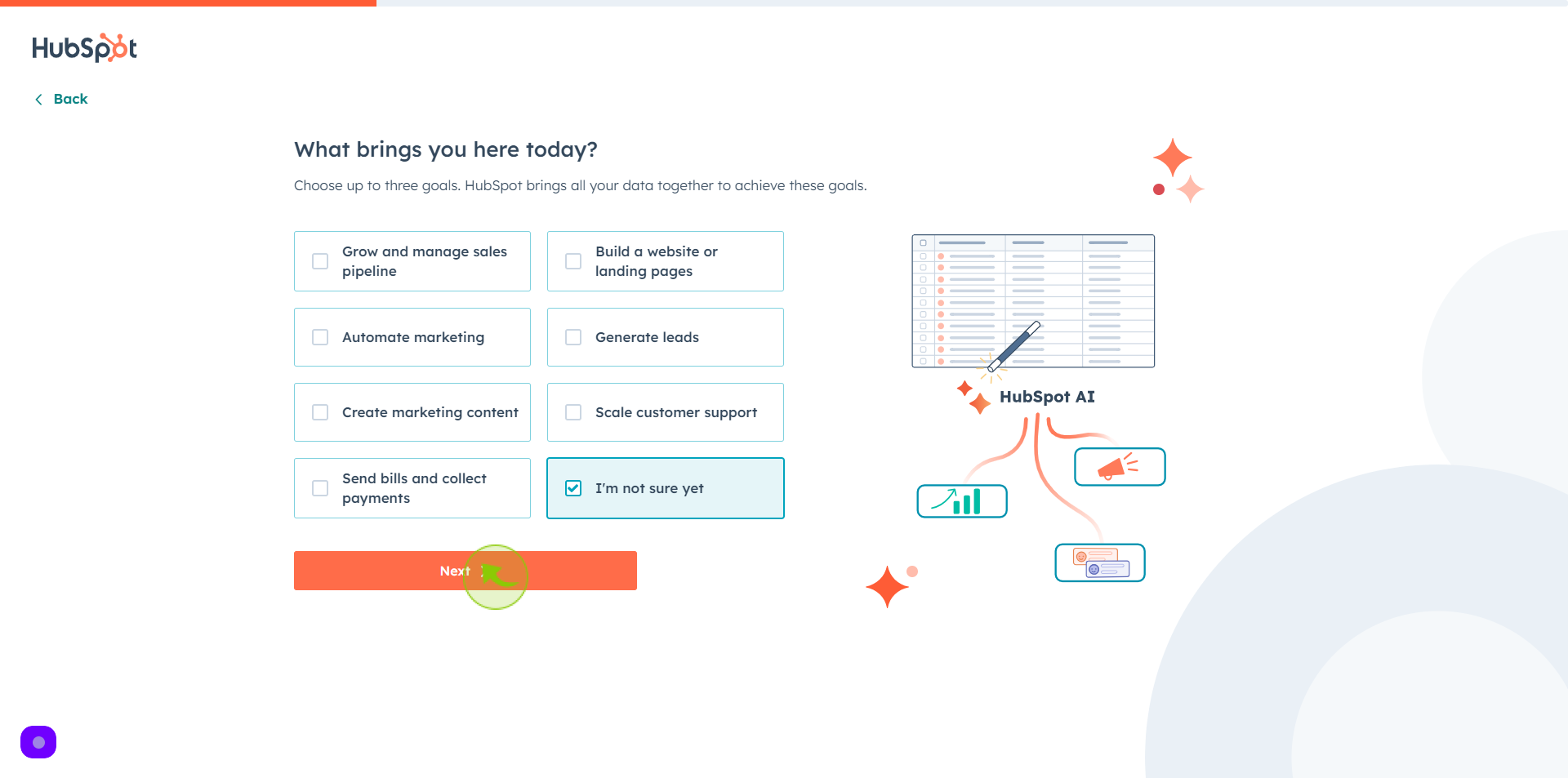 HubSpot

Back

What brings you here today?

Choose up to three goals. HubSpot brings all your data together to achieve these goals.

Grow and manage sales pipeline

Build a website or landing pages

Automate marketing

Generate leads

Create marketing content

Scale customer support

Send bills and collect payments

I'm not sure yet

Next

HubSpot AI